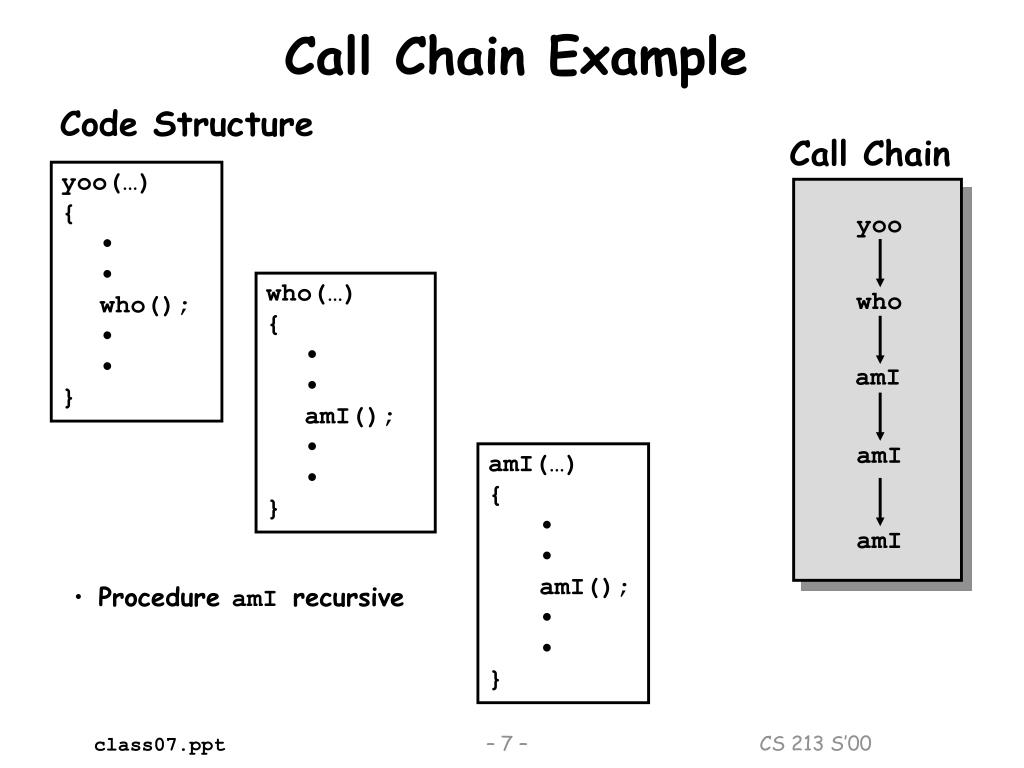 Call Chain Example

Code Structure

yoo(…)
{
•
•
who();
•
•
}

who(…)
{
•
•
amI();
•
•
}

amI(…)
{
•
•
amI();
•
•
}

• Procedure amI recursive

Call Chain

yoo
who
amI
amI
amI

class07.ppt

– 7 –

CS 213 S'00